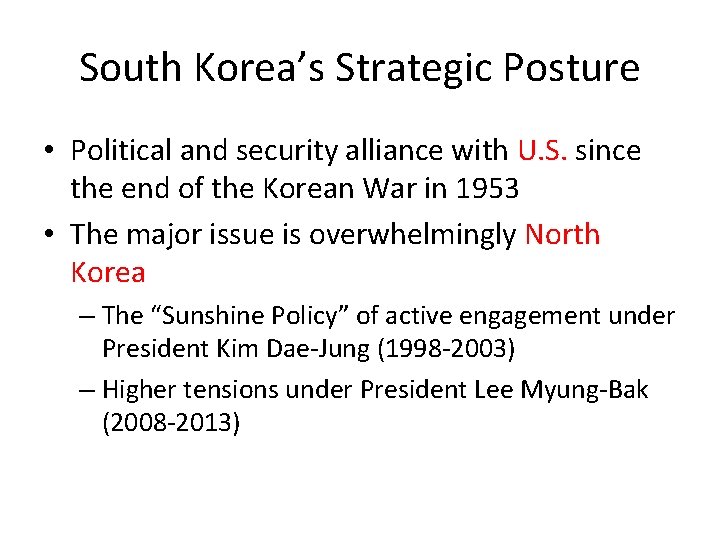 South Korea’s Strategic Posture

• Political and security alliance with U.S. since the end of the Korean War in 1953

• The major issue is overwhelmingly North Korea

– The “Sunshine Policy” of active engagement under President Kim Dae-Jung (1998-2003)

– Higher tensions under President Lee Myung-Bak (2008-2013)